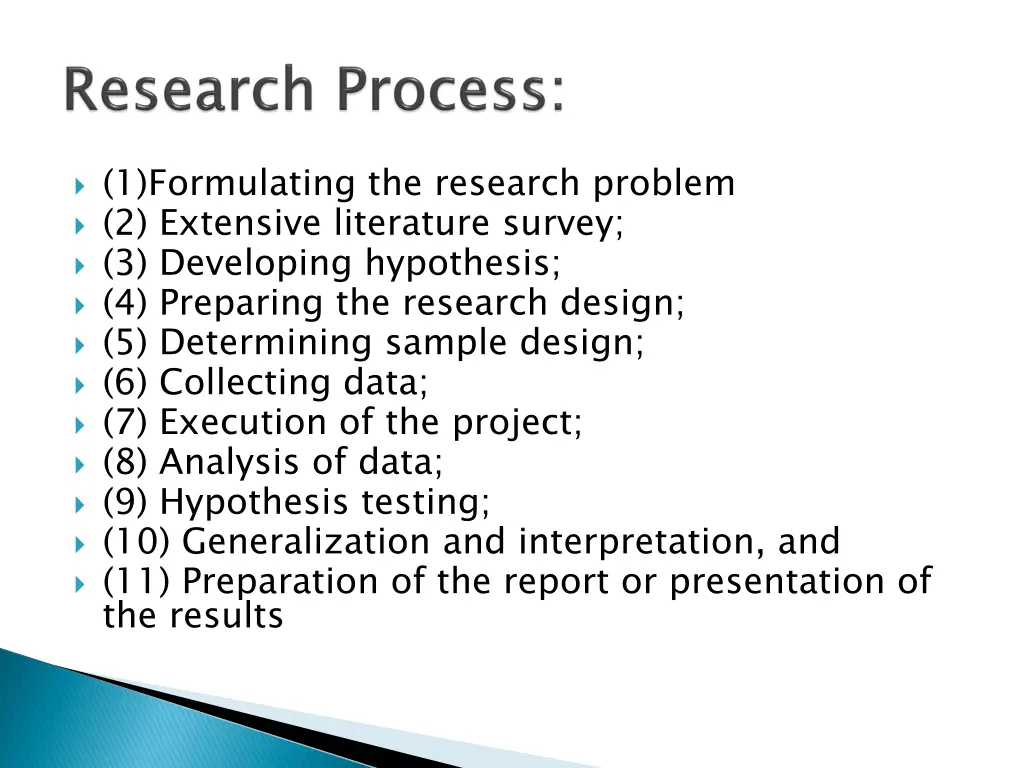 Research Process:

(1)Formulating the research problem
(2) Extensive literature survey;
(3) Developing hypothesis;
(4) Preparing the research design;
(5) Determining sample design;
(6) Collecting data;
(7) Execution of the project;
(8) Analysis of data;
(9) Hypothesis testing;
(10) Generalization and interpretation, and
(11) Preparation of the report or presentation of the results